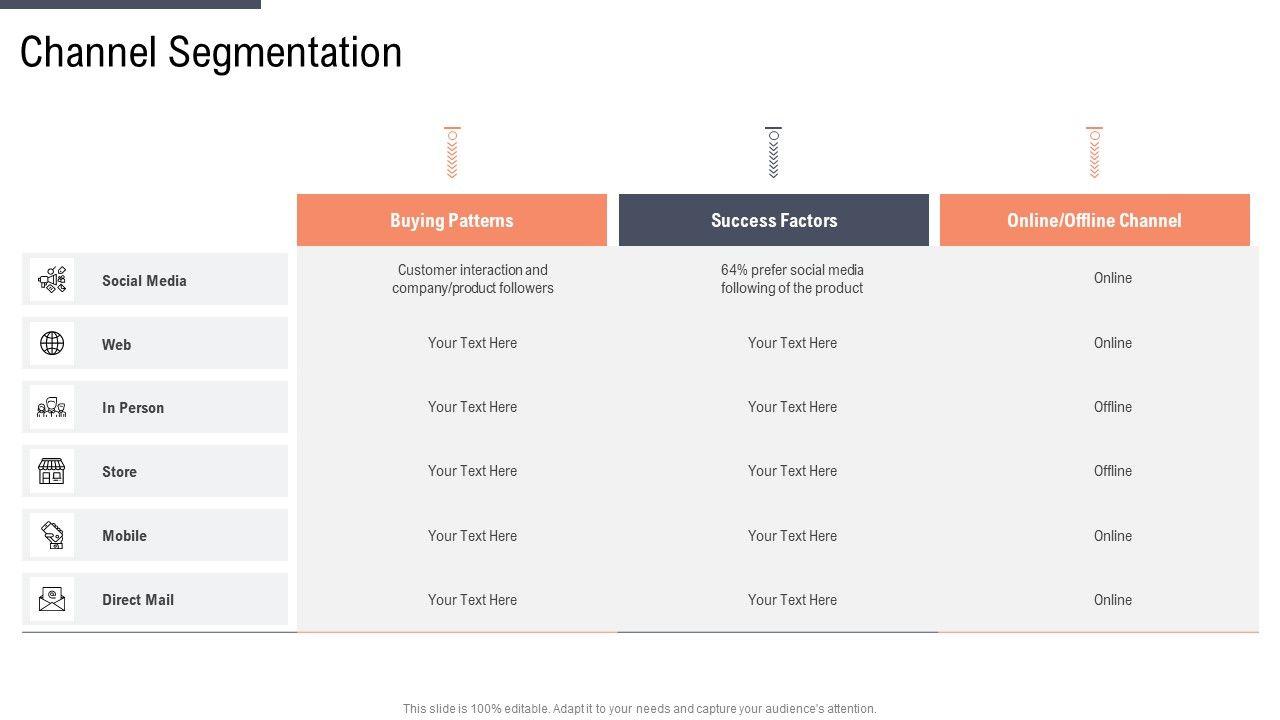 Channel Segmentation

| | Buying Patterns | Success Factors | Online/Offline Channel |
|---|---|---|---|
| Social Media | Customer interaction and company/product followers | 64% prefer social media following of the product | Online |
| Web | Your Text Here | Your Text Here | Online |
| In Person | Your Text Here | Your Text Here | Offline |
| Store | Your Text Here | Your Text Here | Offline |
| Mobile | Your Text Here | Your Text Here | Online |
| Direct Mail | Your Text Here | Your Text Here | Online |

This slide is 100% editable. Adapt it to your needs and capture your audience's attention.